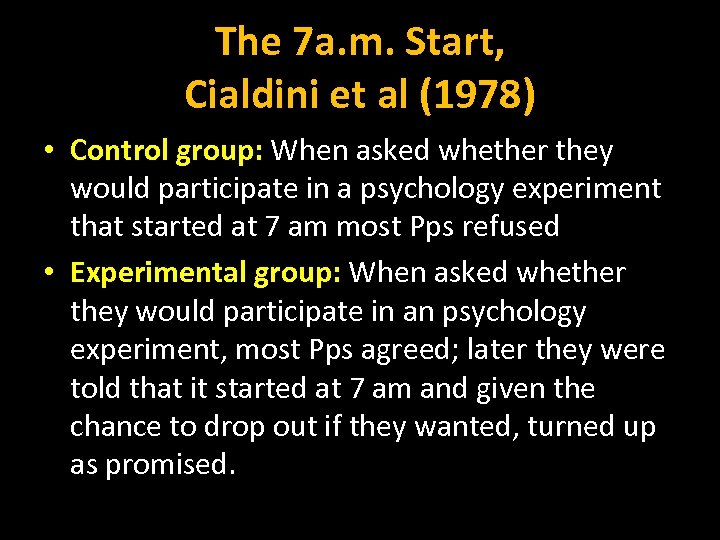 The 7a.m. Start,
Cialdini et al (1978)

• Control group: When asked whether they would participate in a psychology experiment that started at 7 am most Pps refused

• Experimental group: When asked whether they would participate in an psychology experiment, most Pps agreed; later they were told that it started at 7 am and given the chance to drop out if they wanted, turned up as promised.